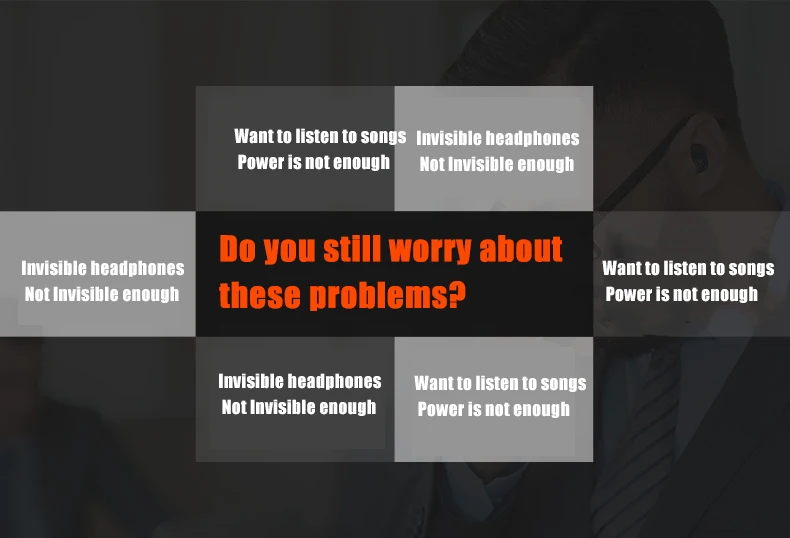 Want to listen to songs
Power is not enough

Invisible headphones
Not Invisible enough

Invisible headphones
Not Invisible enough

Do you still worry about these problems?

Want to listen to songs
Power is not enough

Invisible headphones
Not Invisible enough

Want to listen to songs
Power is not enough